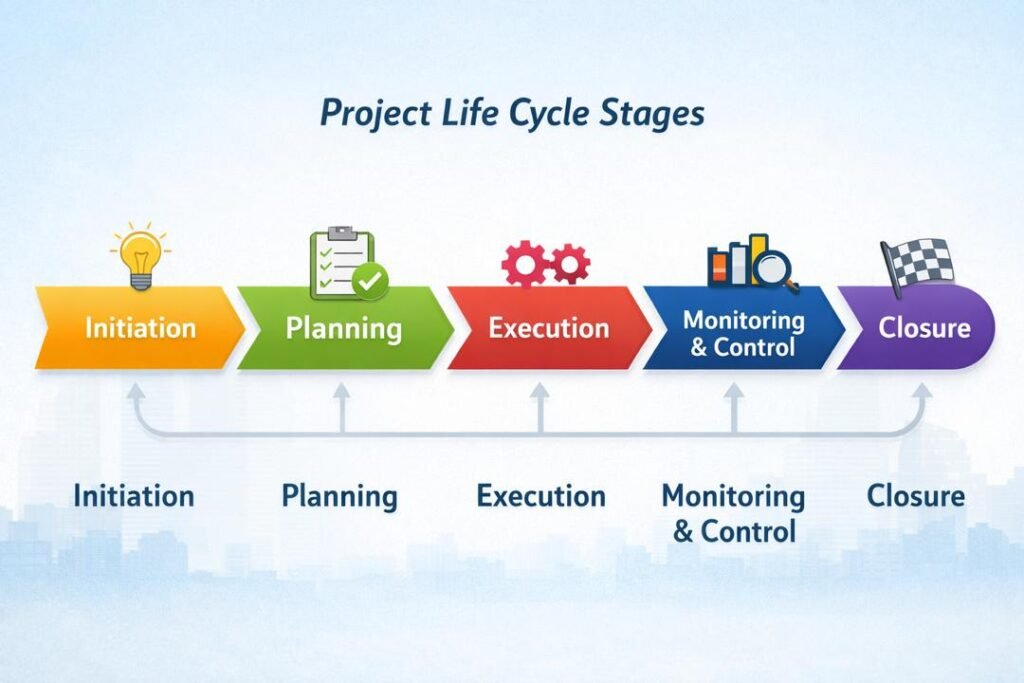 Project Life Cycle Stages

Initiation

Planning

Execution

Monitoring & Control

Closure

Initiation

Planning

Execution

Monitoring & Control

Closure